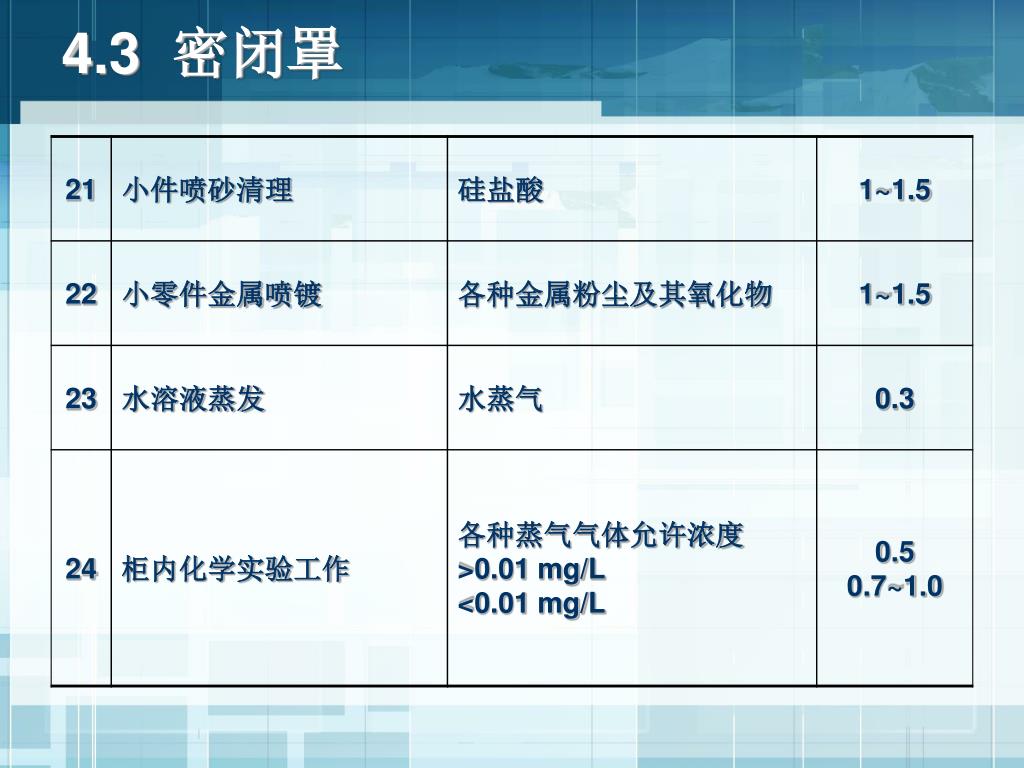 4.3 密闭罩

| | | | |
|---|---|---|---|
| 21 | 小件喷砂清理 | 硅盐酸 | 1~1.5 |
| 22 | 小零件金属喷镀 | 各种金属粉尘及其氧化物 | 1~1.5 |
| 23 | 水溶液蒸发 | 水蒸气 | 0.3 |
| 24 | 柜内化学实验工作 | 各种蒸气气体允许浓度 >0.01 mg/L <0.01 mg/L | 0.5 0.7~1.0 |